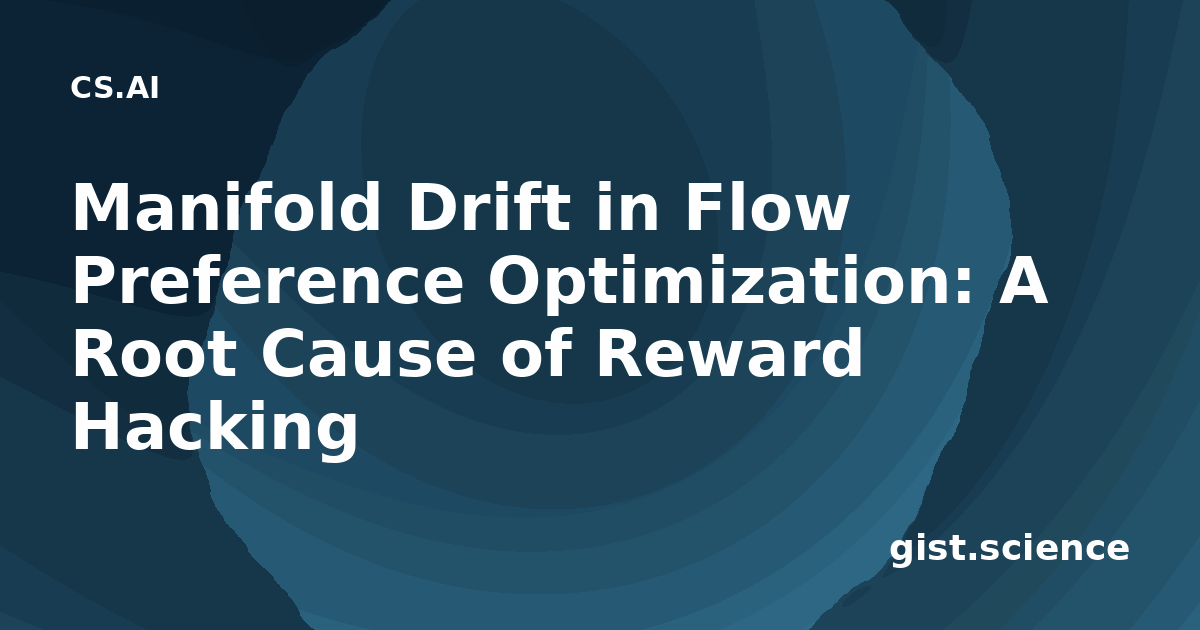 CS.AI

Manifold Drift in Flow Preference Optimization: A Root Cause of Reward Hacking

gist.science